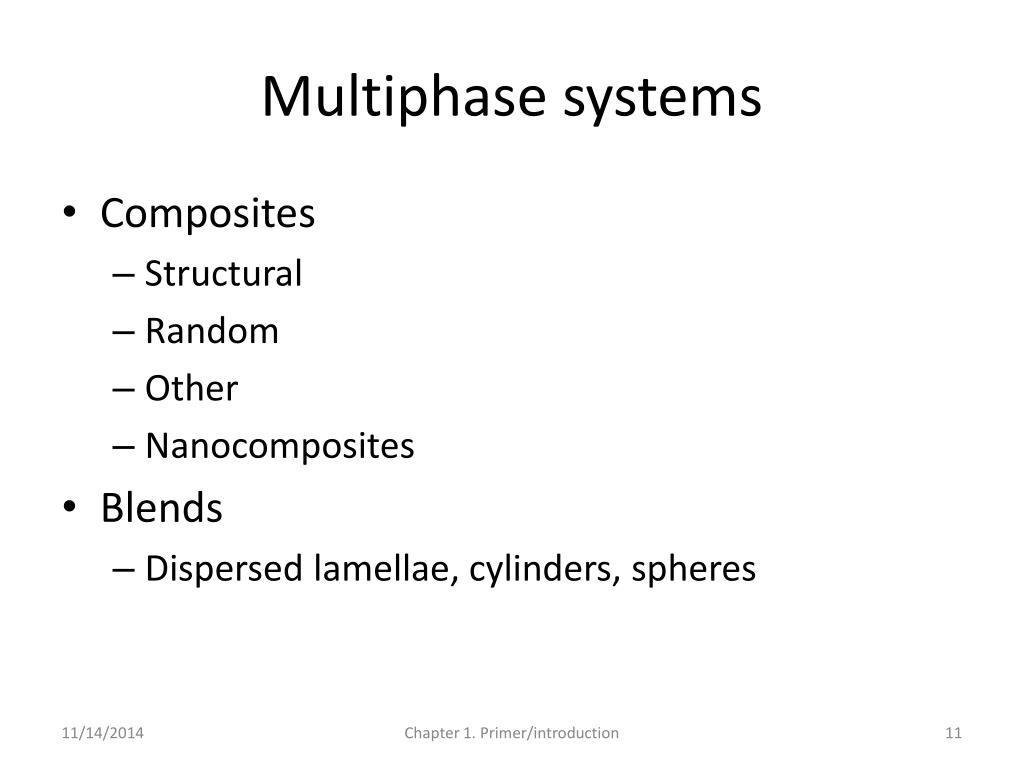 Multiphase systems

• Composites
– Structural
– Random
– Other
– Nanocomposites
• Blends
– Dispersed lamellae, cylinders, spheres

11/14/2014
Chapter 1. Primer/introduction
11